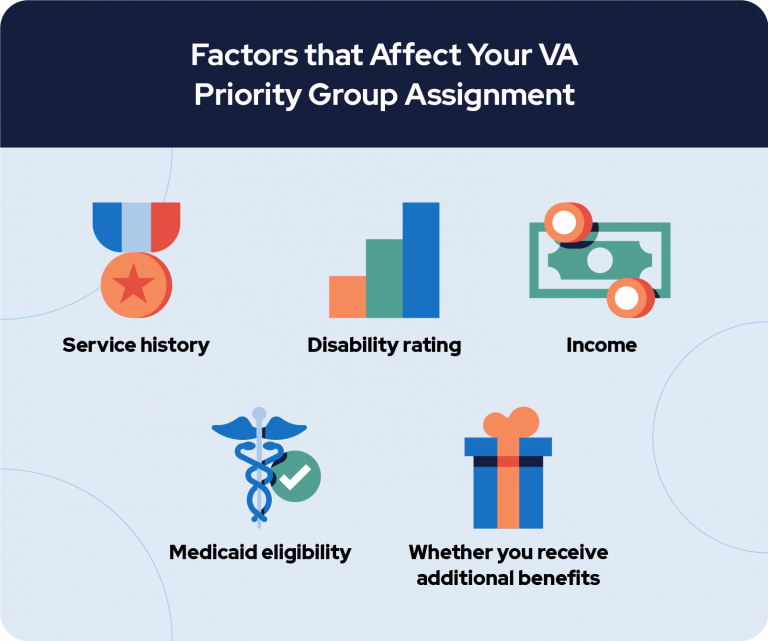 Factors that Affect Your VA Priority Group Assignment

Service history

Disability rating

Income

Medicaid eligibility

Whether you receive additional benefits